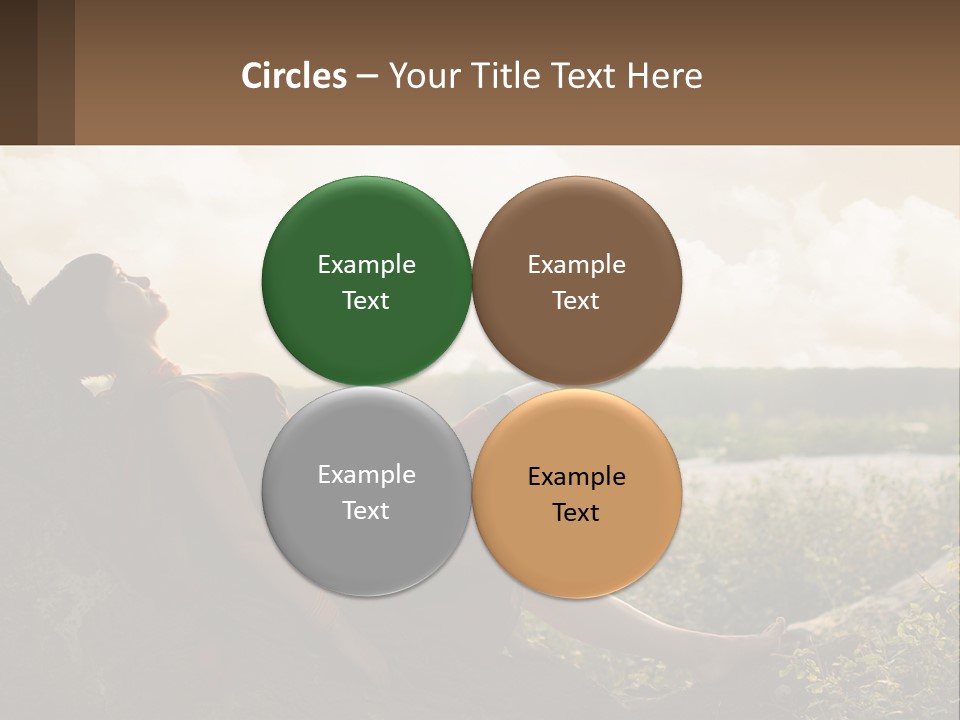 Circles – Your Title Text Here

Example Text

Example Text

Example Text

Example Text